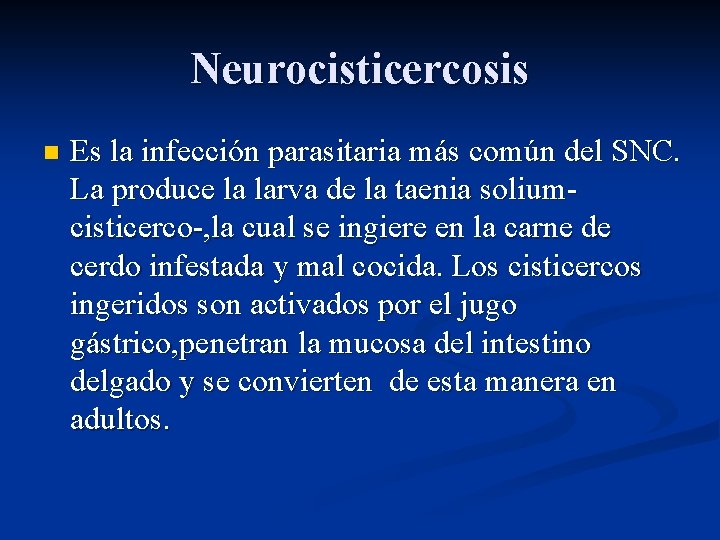 Neurocisticercosis

Es la infección parasitaria más común del SNC. La produce la larva de la taenia solium-cisticerco-,la cual se ingiere en la carne de cerdo infestada y mal cocida. Los cisticercos ingeridos son activados por el jugo gástrico,penetran la mucosa del intestino delgado y se convierten de esta manera en adultos.